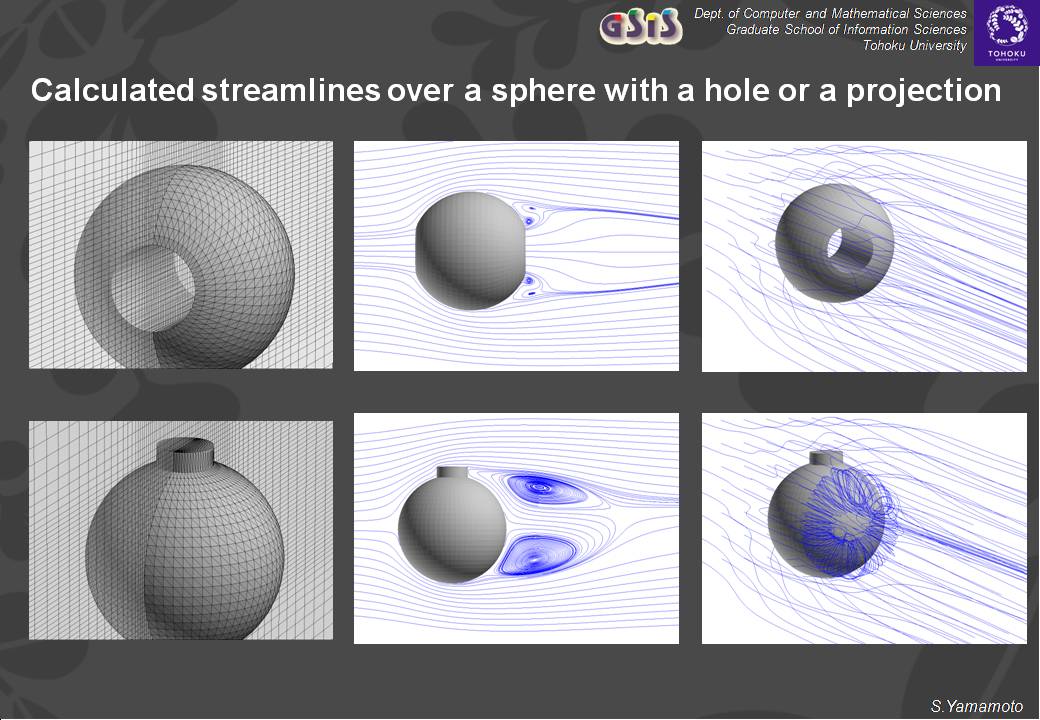 GSIS

Dept. of Computer and Mathematical Sciences
Graduate School of Information Sciences
Tohoku University

TOHOKU UNIVERSITY

Calculated streamlines over a sphere with a hole or a projection

S.Yamamoto